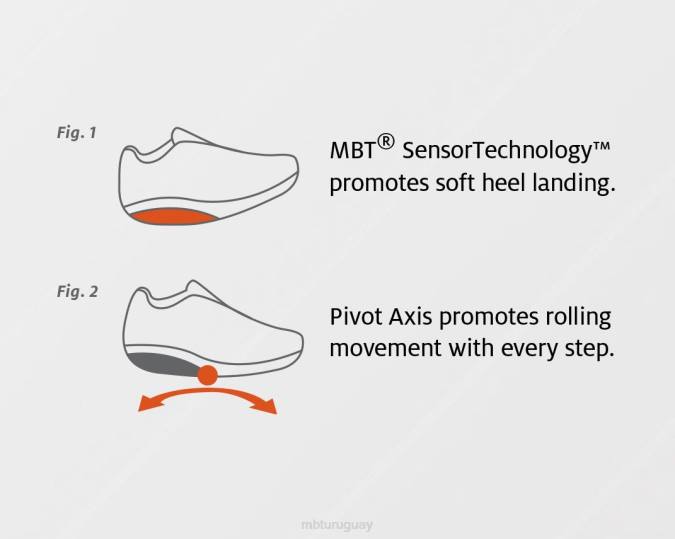 Fig. 1

MBT® SensorTechnology™ promotes soft heel landing.

Fig. 2

Pivot Axis promotes rolling movement with every step.

mbturuguay